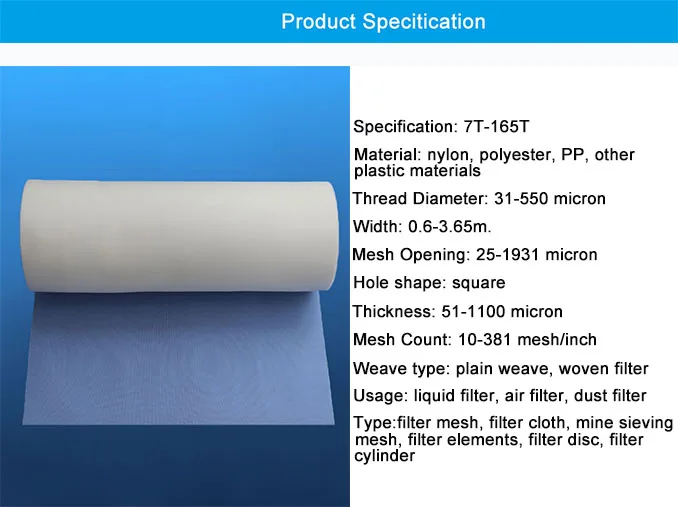 Product Specitication

Specification: 7T-165T

Material: nylon, polyester, PP, other plastic materials

Thread Diameter: 31-550 micron

Width: 0.6-3.65m.

Mesh Opening: 25-1931 micron

Hole shape: square

Thickness: 51-1100 micron

Mesh Count: 10-381 mesh/inch

Weave type: plain weave, woven filter

Usage: liquid filter, air filter, dust filter

Type:filter mesh, filter cloth, mine sieving mesh, filter elements, filter disc, filter cylinder